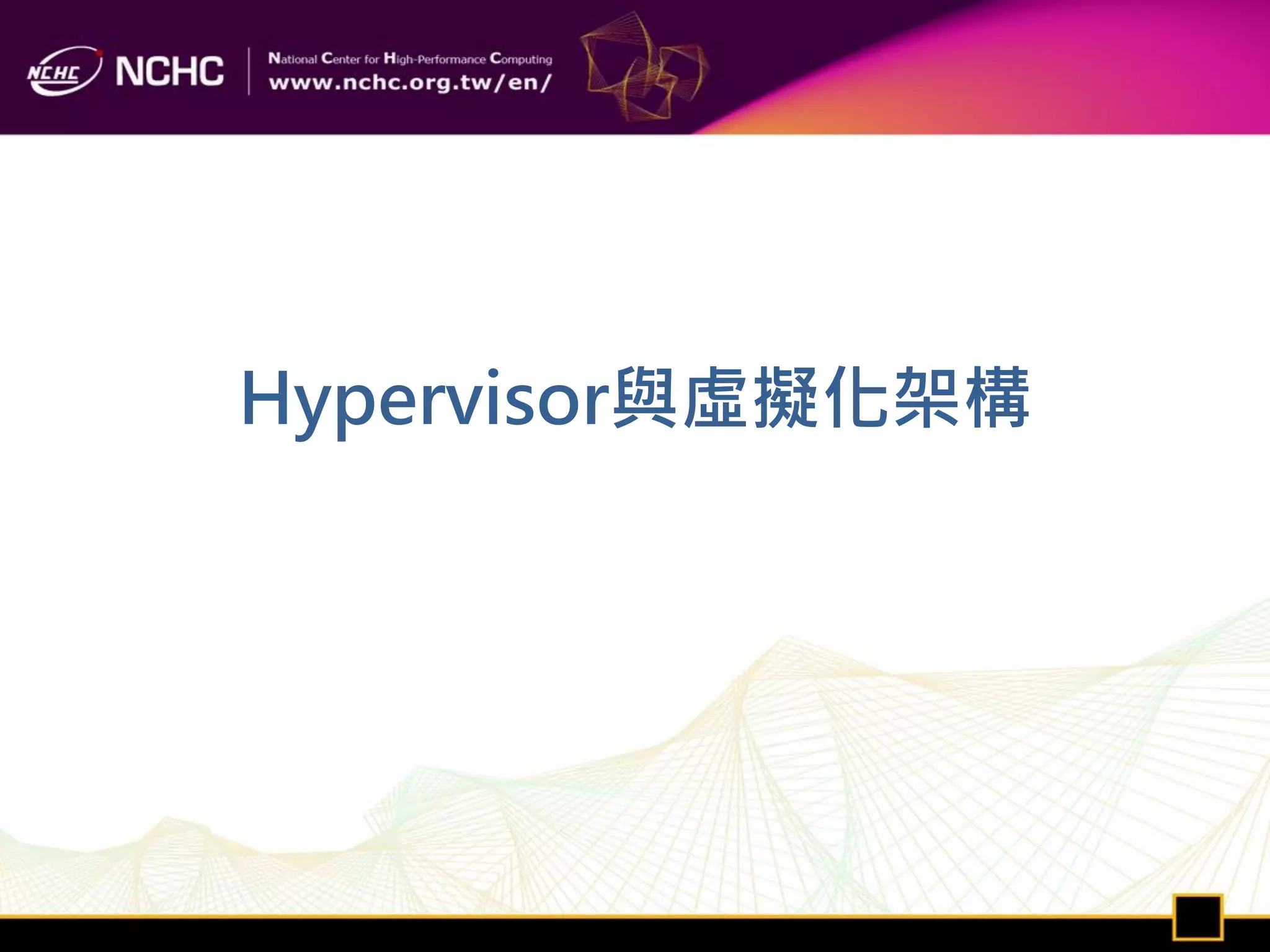 NCHC NCHC
National Center for High-Performance Computing
www.nchc.org.tw/en/

Hypervisor與虛擬化架構